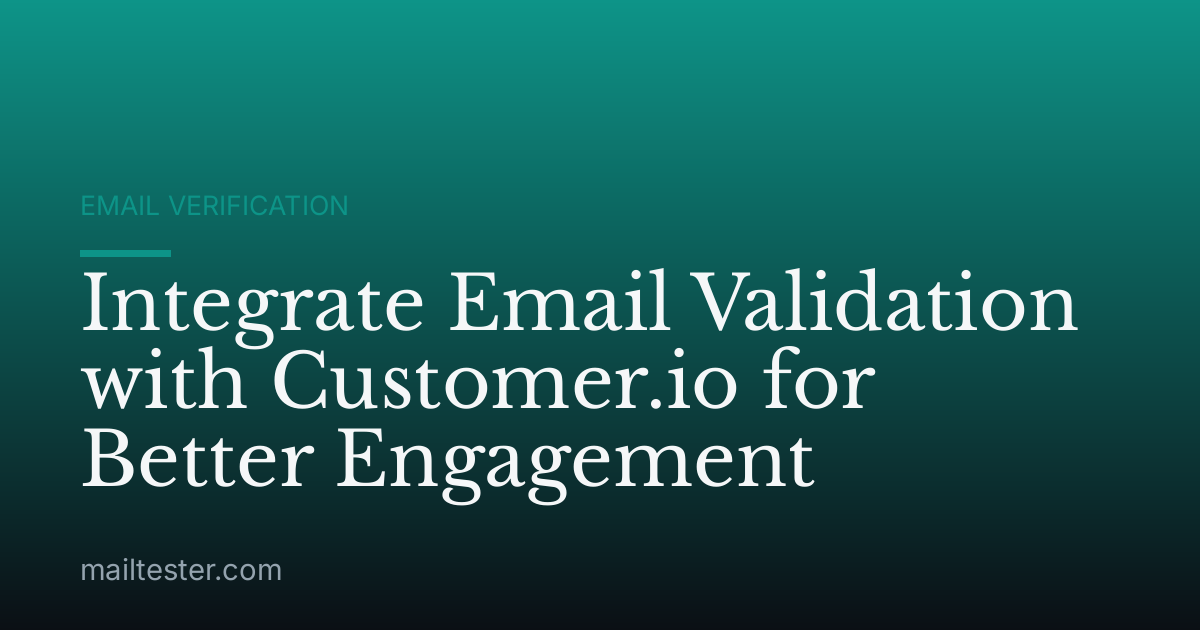 EMAIL VERIFICATION

Integrate Email Validation with Customer.io for Better Engagement

mailtester.com